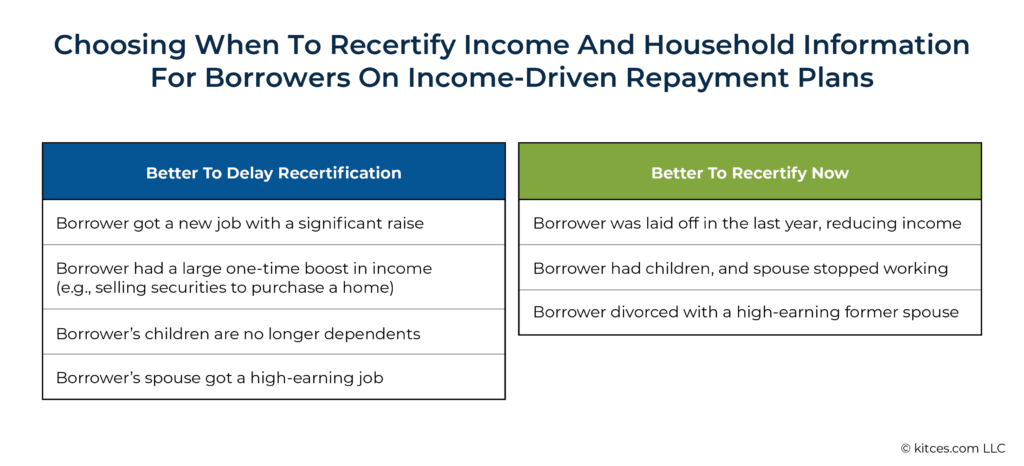 Choosing When To Recertify Income And Household Information For Borrowers On Income-Driven Repayment Plans

| Better To Delay Recertification |
|---|
| Borrower got a new job with a significant raise |
| Borrower had a large one-time boost in income (e.g., selling securities to purchase a home) |
| Borrower's children are no longer dependents |
| Borrower's spouse got a high-earning job |

| Better To Recertify Now |
|---|
| Borrower was laid off in the last year, reducing income |
| Borrower had children, and spouse stopped working |
| Borrower divorced with a high-earning former spouse |

© kitces.com LLC